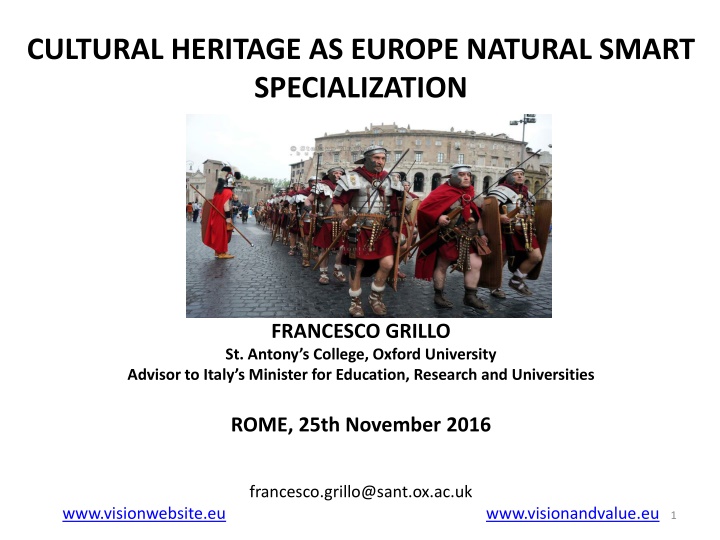 CULTURAL HERITAGE AS EUROPE NATURAL SMART SPECIALIZATION

FRANCESCO GRILLO
St. Antony's College, Oxford University
Advisor to Italy's Minister for Education, Research and Universities

ROME, 25th November 2016

francesco.grillo@sant.ox.ac.uk

www.visionwebsite.eu

www.visionandvalue.eu

1